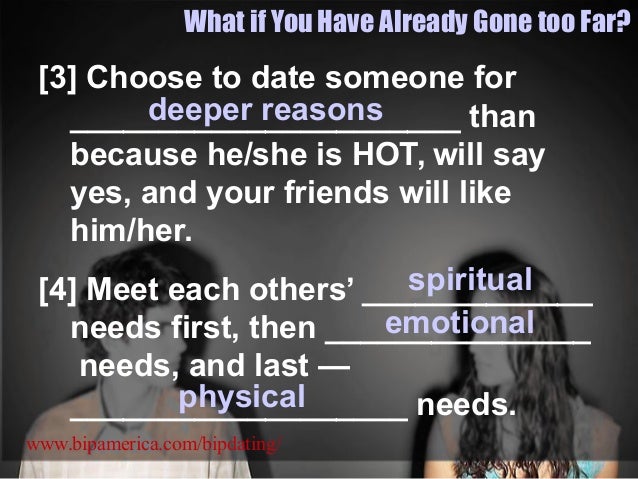 What if You Have Already Gone too Far?

[3] Choose to date someone for deeper reasons than because he/she is HOT, will say yes, and your friends will like him/her.

[4] Meet each others' spiritual needs first, then emotional needs, and last — physical needs.

www.bipamerica.com/bipdating/